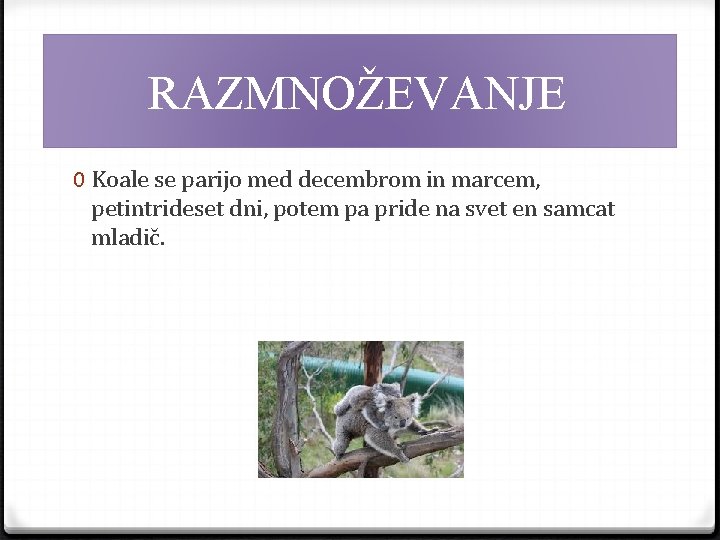 RAZMNOŽEVANJE

0 Koale se parijo med decembrom in marcem, petintrideset dni, potem pa pride na svet en samcat mladič.